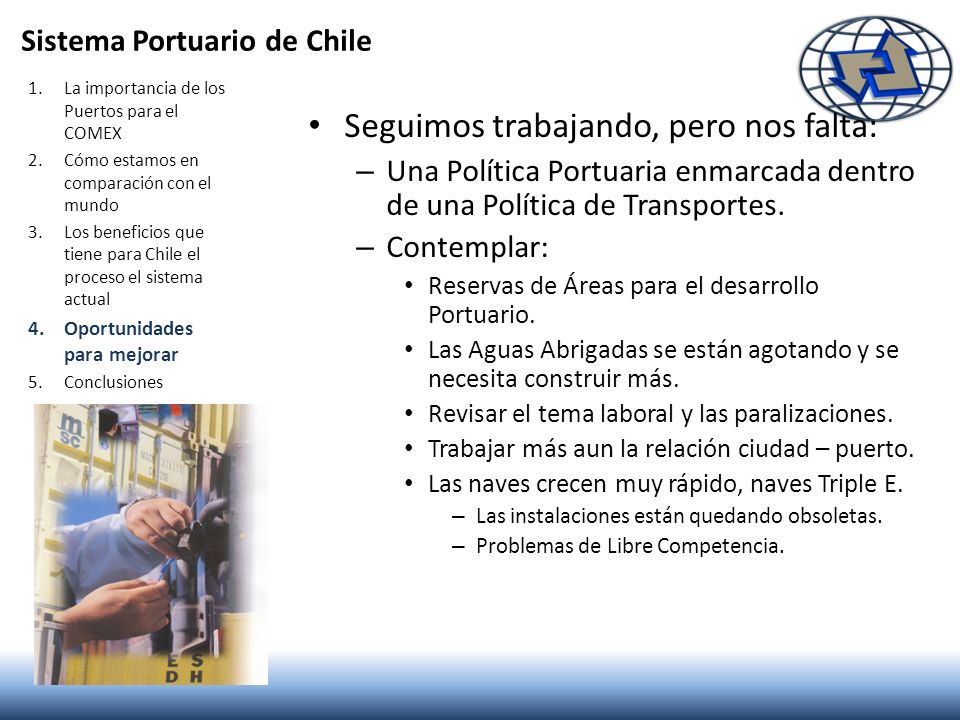 Sistema Portuario de Chile

1. La importancia de los Puertos para el COMEX
2. Cómo estamos en comparación con el mundo
3. Los beneficios que tiene para Chile el proceso el sistema actual
4. Oportunidades para mejorar
5. Conclusiones

msc

E S
D H

• Seguimos trabajando, pero nos falta:
– Una Política Portuaria enmarcada dentro de una Política de Transportes.
– Contemplar:
• Reservas de Áreas para el desarrollo Portuario.
• Las Aguas Abrigadas se están agotando y se necesita construir más.
• Revisar el tema laboral y las paralizaciones.
• Trabajar más aun la relación ciudad – puerto.
• Las naves crecen muy rápido, naves Triple E.
– Las instalaciones están quedando obsoletas.
– Problemas de Libre Competencia.